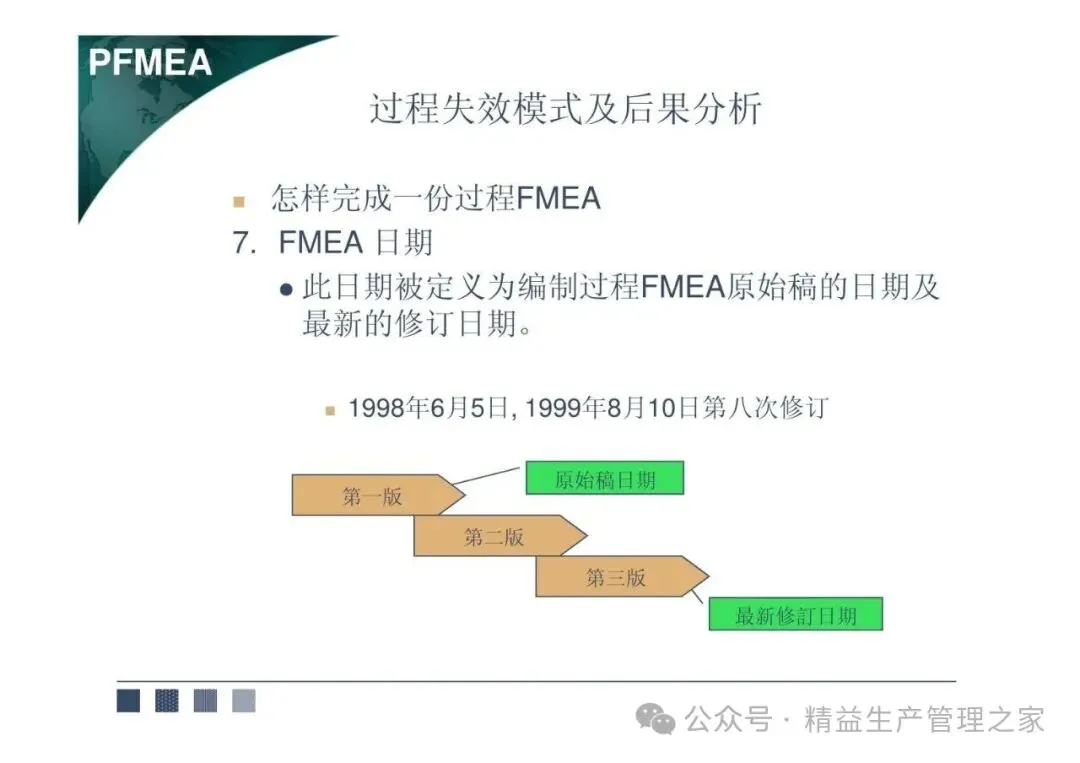 PFMEA

过程失效模式及后果分析

怎样完成一份过程FMEA

7. FMEA 日期

● 此日期被定义为编制过程FMEA原始稿的日期及最新的修订日期。

1998年6月5日, 1999年8月10日第八次修订

第一版

原始稿日期

第二版

第三版

最新修訂日期

公众号 · 精益生产管理之家